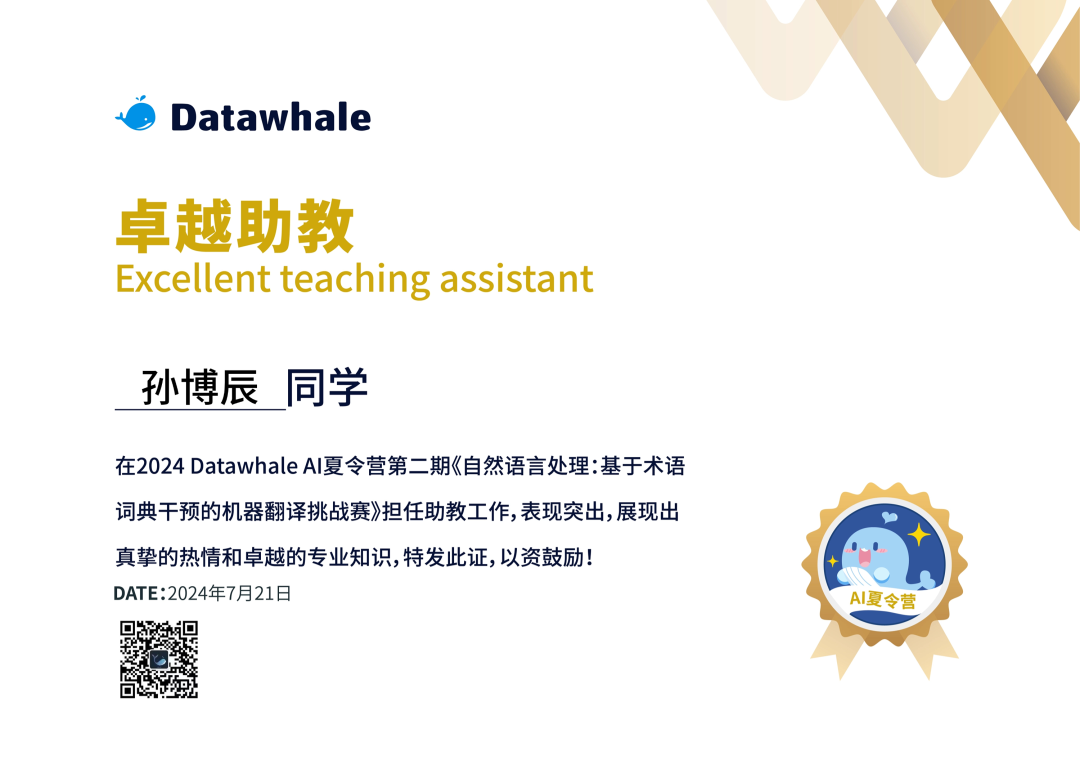 Datawhale

卓越助教
Excellent teaching assistant

孙博辰 同学

在2024 Datawhale AI夏令营第二期《自然语言处理：基于术语词典干预的机器翻译挑战赛》担任助教工作，表现突出，展现出真挚的热情和卓越的专业知识，特发此证，以资鼓励！

DATE：2024年7月21日

AI夏令营